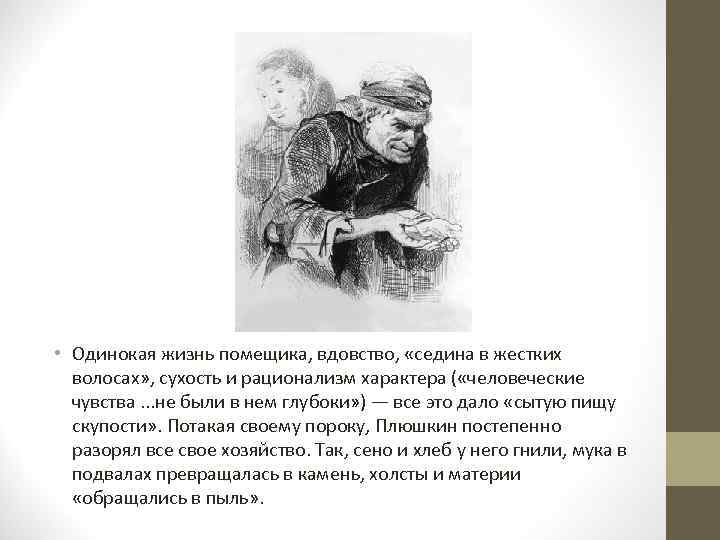 • Одинокая жизнь помещика, вдовство, «седина в жестких волосах», сухость и рационализм характера («человеческие чувства ...не были в нем глубоки») — все это дало «сытую пищу скупости». Потакая своему пороку, Плюшкин постепенно разорял все свое хозяйство. Так, сено и хлеб у него гнили, мука в подвалах превращалась в камень, холсты и материи «обращались в пыль».